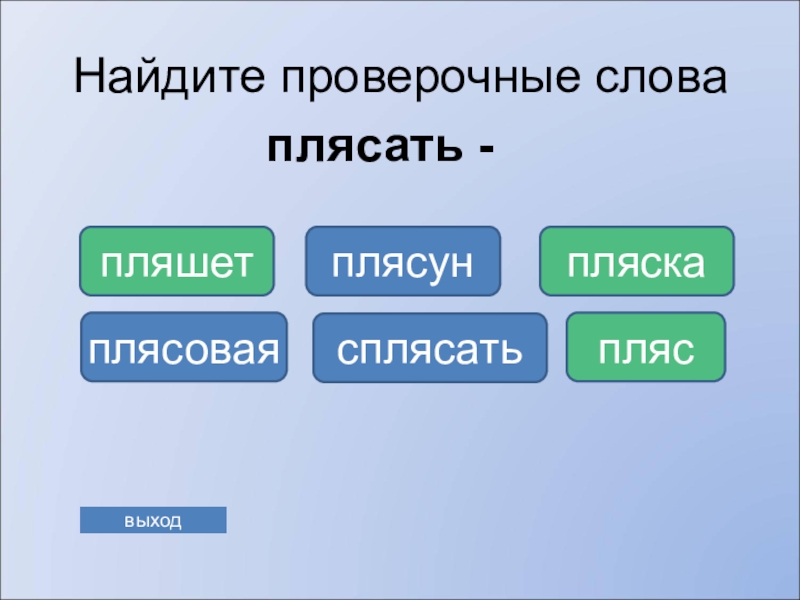 Найдите проверочные слова

плясать -

пляшет

плясун

пляска

плясовая

сплясать

пляс

выход